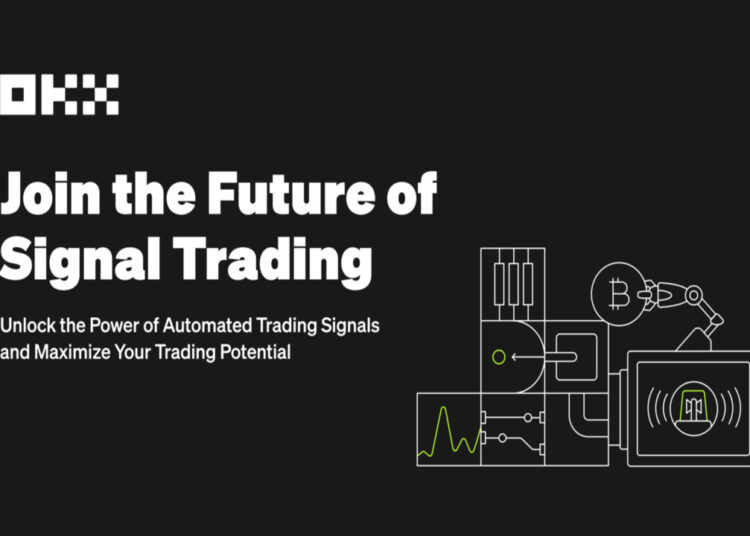 OKX

Join the Future of Signal Trading

Unlock the Power of Automated Trading Signals and Maximize Your Trading Potential